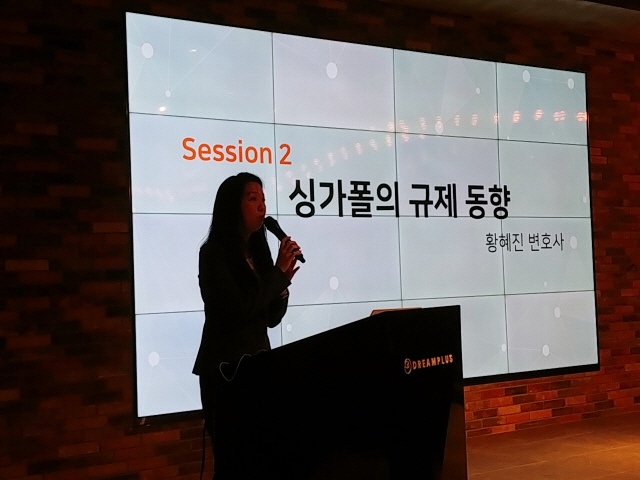 Session 2

싱가폴의 규제 동향

황혜진 변호사

DREAMPLUS